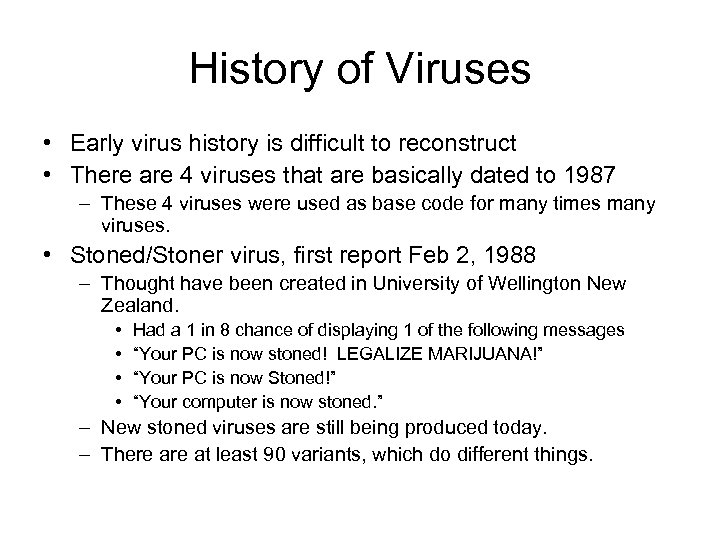 History of Viruses

• Early virus history is difficult to reconstruct
• There are 4 viruses that are basically dated to 1987
– These 4 viruses were used as base code for many times many viruses.
• Stoned/Stoner virus, first report Feb 2, 1988
– Thought have been created in University of Wellington New Zealand.
• Had a 1 in 8 chance of displaying 1 of the following messages
• “Your PC is now stoned! LEGALIZE MARIJUANA!”
• “Your PC is now Stoned!”
• “Your computer is now stoned.”
– New stoned viruses are still being produced today.
– There are at least 90 variants, which do different things.